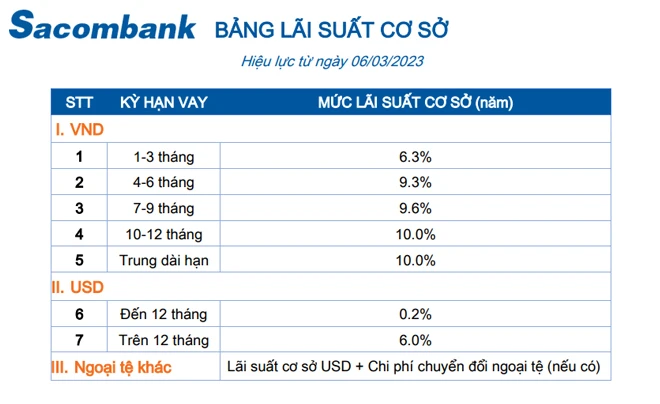 Sacombank BẢNG LÃI SUẤT CƠ SỞ

Hiệu lực từ ngày 06/03/2023

| STT | KỲ HẠN VAY | MỨC LÃI SUẤT CƠ SỞ (năm) |
|---|---|---|
| I. VND | | |
| 1 | 1-3 tháng | 6.3% |
| 2 | 4-6 tháng | 9.3% |
| 3 | 7-9 tháng | 9.6% |
| 4 | 10-12 tháng | 10.0% |
| 5 | Trung dài hạn | 10.0% |
| II. USD | | |
| 6 | Đến 12 tháng | 0.2% |
| 7 | Trên 12 tháng | 6.0% |
| III. Ngoại tệ khác | | Lãi suất cơ sở USD + Chi phí chuyển đổi ngoại tệ (nếu có) |